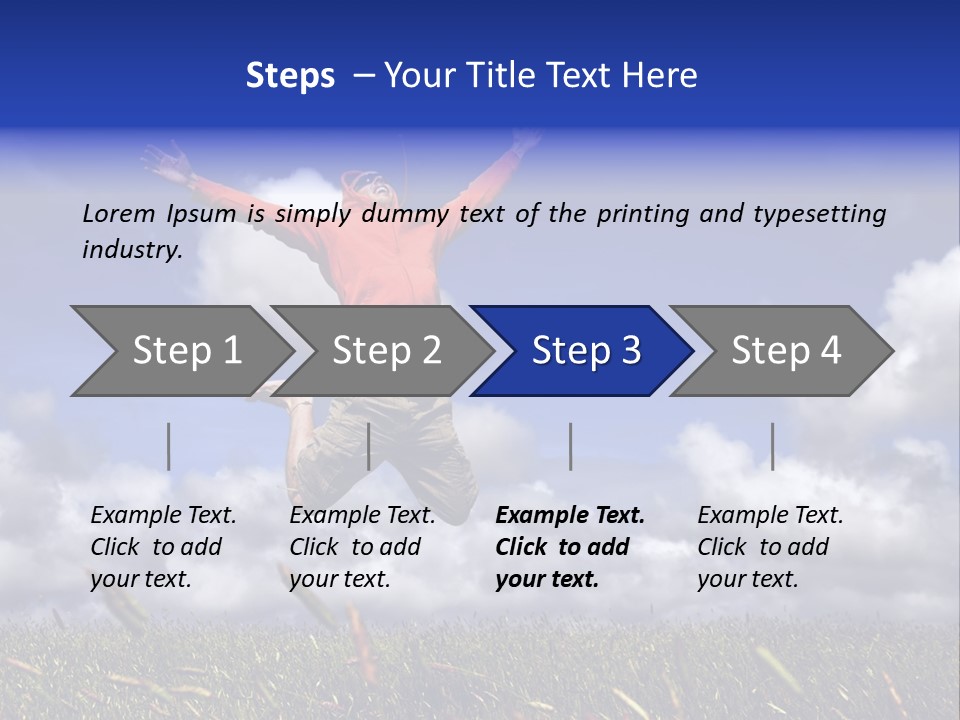 Steps – Your Title Text Here

Lorem Ipsum is simply dummy text of the printing and typesetting industry.

Step 1

Step 2

Step 3

Step 4

Example Text. Click to add your text.

Example Text. Click to add your text.

Example Text. Click to add your text.

Example Text. Click to add your text.